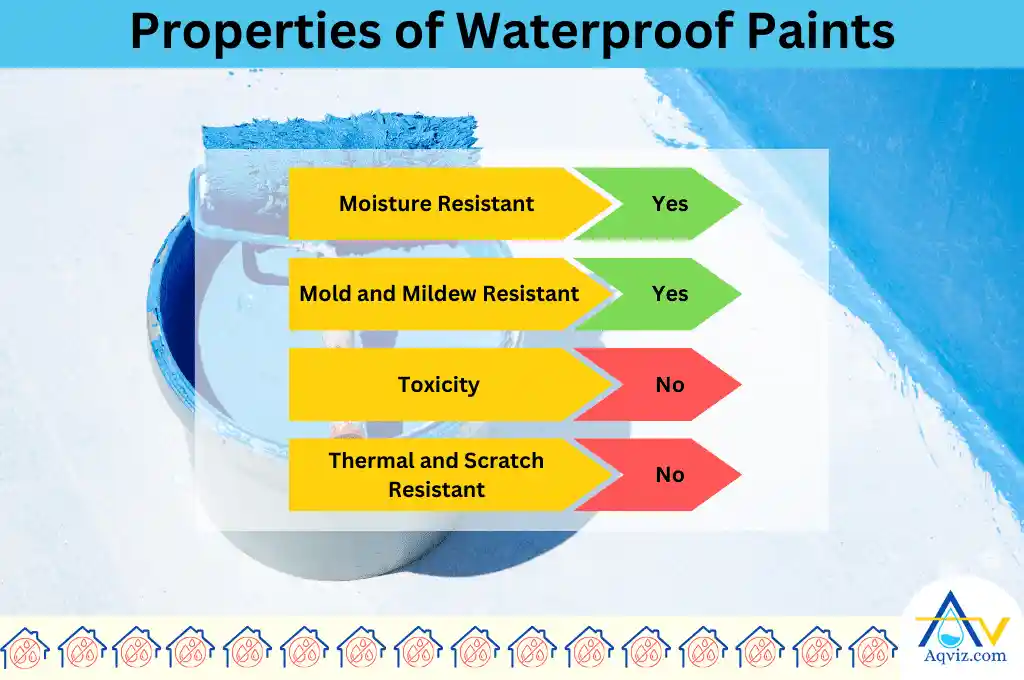 Properties of Waterproof Paints

Moisture Resistant
Yes

Mold and Mildew Resistant
Yes

Toxicity
No

Thermal and Scratch Resistant
No

Aqviz.com